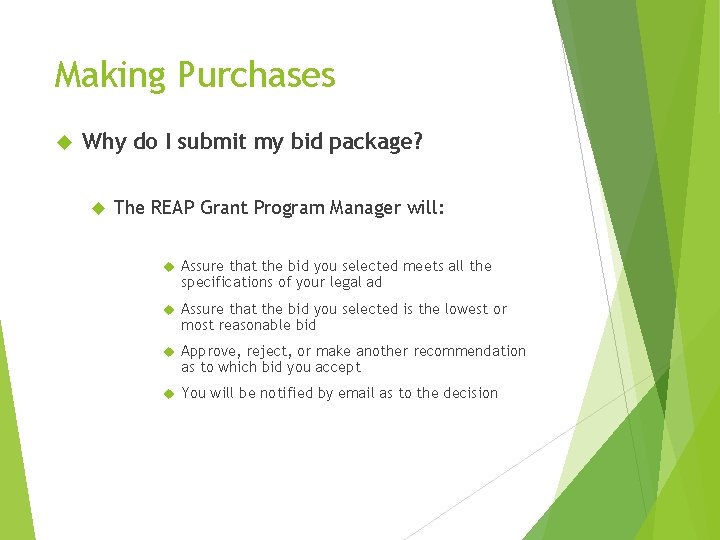 Making Purchases

Why do I submit my bid package?

The REAP Grant Program Manager will:

Assure that the bid you selected meets all the specifications of your legal ad

Assure that the bid you selected is the lowest or most reasonable bid

Approve, reject, or make another recommendation as to which bid you accept

You will be notified by email as to the decision